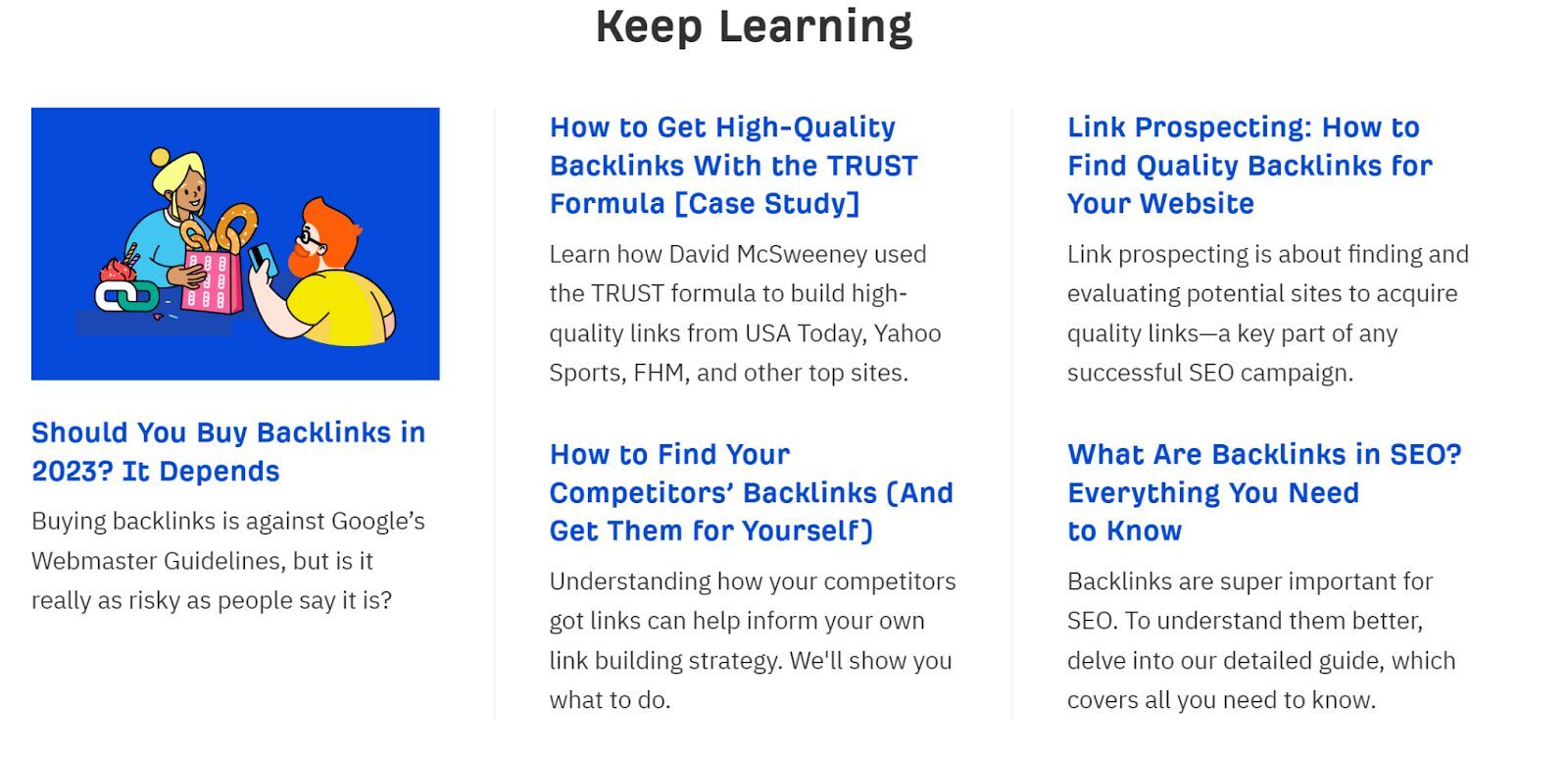 Keep Learning

Should You Buy Backlinks in 2023? It Depends

Buying backlinks is against Google's Webmaster Guidelines, but is it really as risky as people say it is?

How to Get High-Quality Backlinks With the TRUST Formula [Case Study]

Learn how David McSweeney used the TRUST formula to build high-quality links from USA Today, Yahoo Sports, FHM, and other top sites.

How to Find Your Competitors' Backlinks (And Get Them for Yourself)

Understanding how your competitors got links can help inform your own link building strategy. We'll show you what to do.

Link Prospecting: How to Find Quality Backlinks for Your Website

Link prospecting is about finding and evaluating potential sites to acquire quality links—a key part of any successful SEO campaign.

What Are Backlinks in SEO? Everything You Need to Know

Backlinks are super important for SEO. To understand them better, delve into our detailed guide, which covers all you need to know.